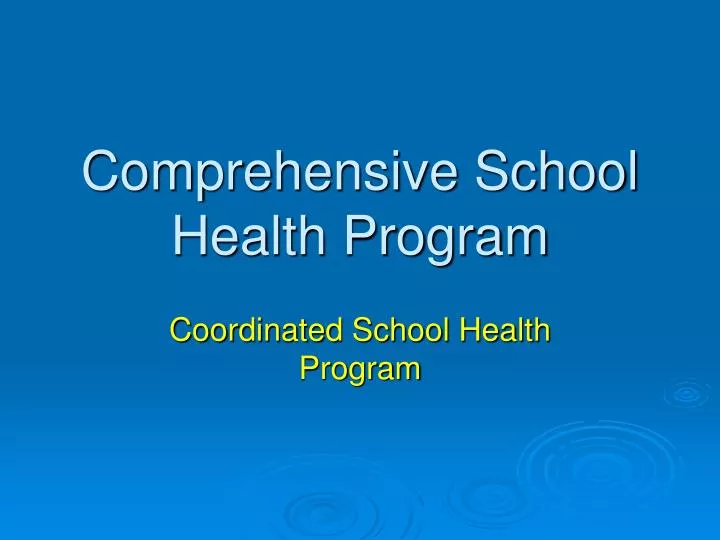 Comprehensive School Health Program

Coordinated School Health Program